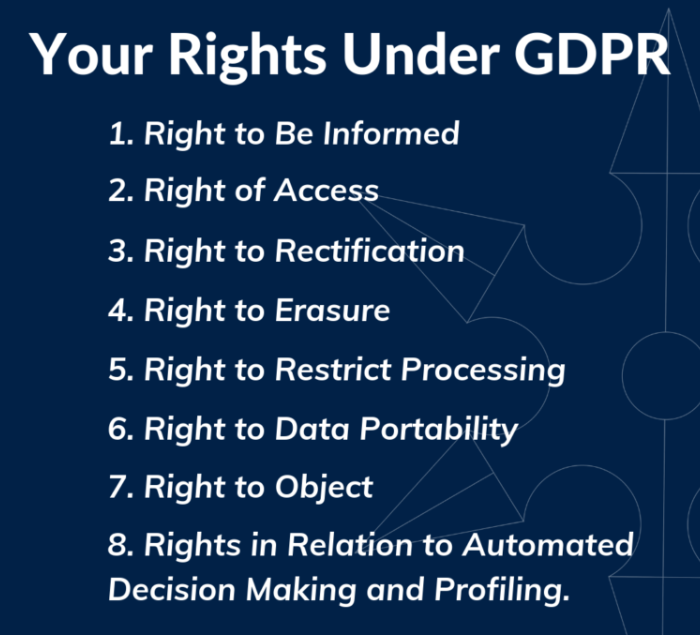 Your Rights Under GDPR

1. Right to Be Informed

2. Right of Access

3. Right to Rectification

4. Right to Erasure

5. Right to Restrict Processing

6. Right to Data Portability

7. Right to Object

8. Rights in Relation to Automated Decision Making and Profiling.